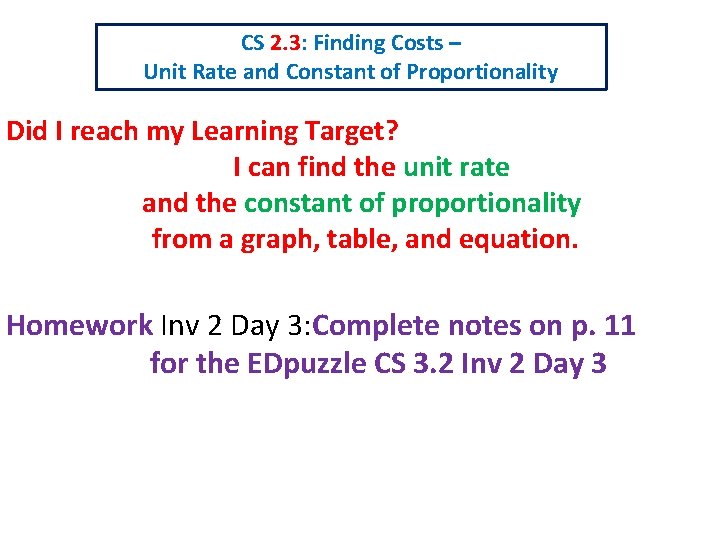 CS 2.3: Finding Costs –
Unit Rate and Constant of Proportionality

Did I reach my Learning Target?
I can find the unit rate
and the constant of proportionality
from a graph, table, and equation.

Homework Inv 2 Day 3:Complete notes on p. 11
for the EDpuzzle CS 3.2 Inv 2 Day 3